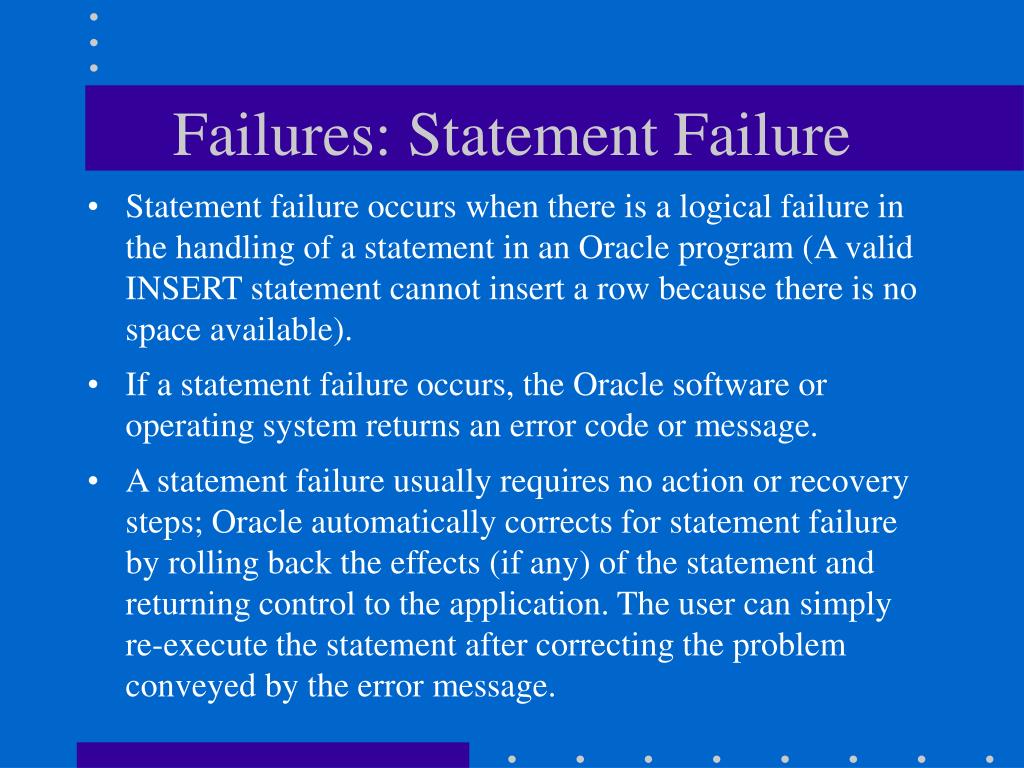 Failures: Statement Failure

• Statement failure occurs when there is a logical failure in the handling of a statement in an Oracle program (A valid INSERT statement cannot insert a row because there is no space available).

• If a statement failure occurs, the Oracle software or operating system returns an error code or message.

• A statement failure usually requires no action or recovery steps; Oracle automatically corrects for statement failure by rolling back the effects (if any) of the statement and returning control to the application. The user can simply re-execute the statement after correcting the problem conveyed by the error message.